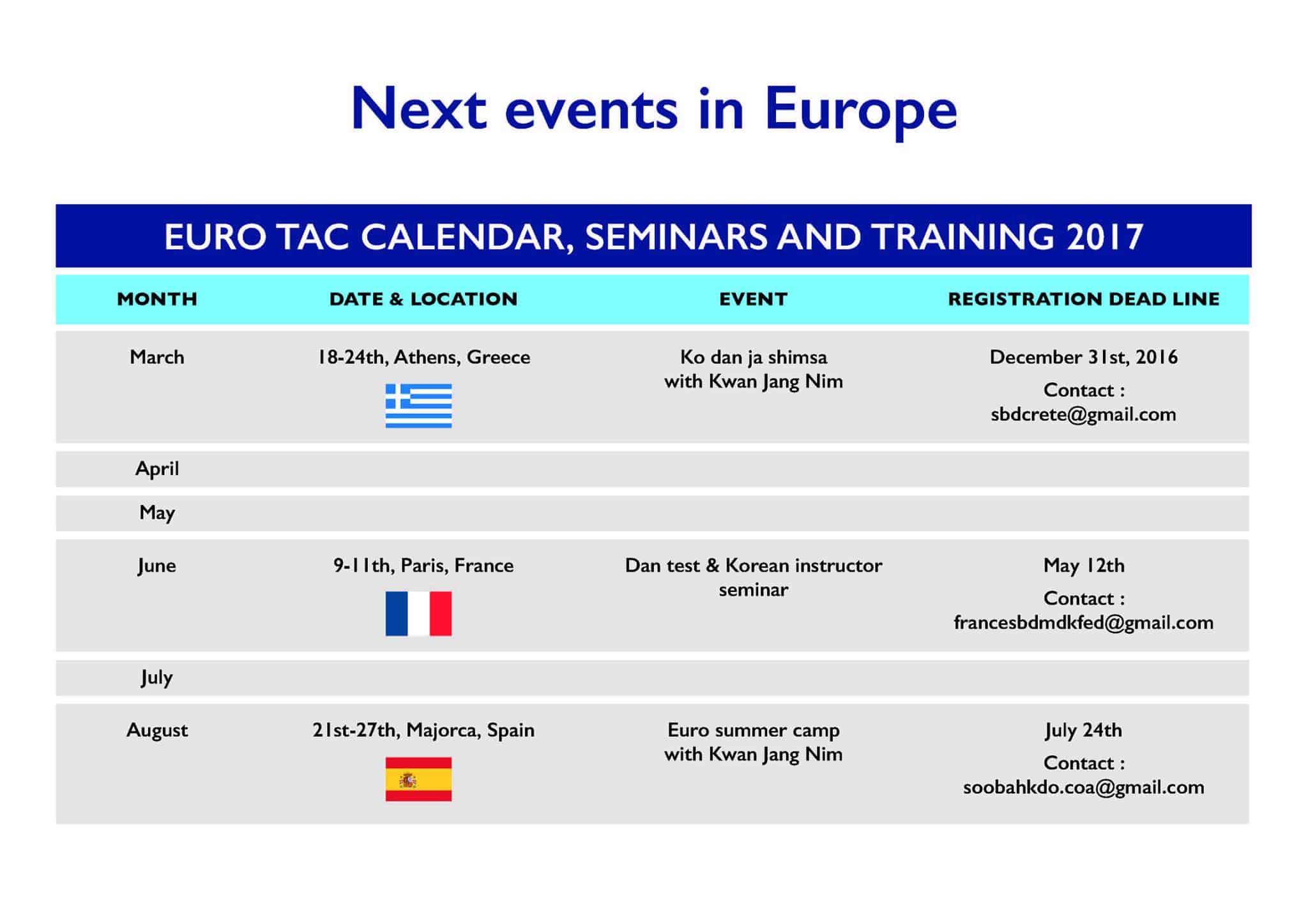 Next events in Europe

EURO TAC CALENDAR, SEMINARS AND TRAINING 2017

| MONTH | DATE & LOCATION | EVENT | REGISTRATION DEAD LINE |
|---|---|---|---|
| March | 18-24th, Athens, Greece | Ko dan ja shimsa with Kwan Jang Nim | December 31st, 2016 Contact : sbdcrete@gmail.com |
| April | | | |
| May | | | |
| June | 9-11th, Paris, France | Dan test & Korean instructor seminar | May 12th Contact : francesbdmdkfed@gmail.com |
| July | | | |
| August | 21st-27th, Majorca, Spain | Euro summer camp with Kwan Jang Nim | July 24th Contact : soobahkdo.coa@gmail.com |